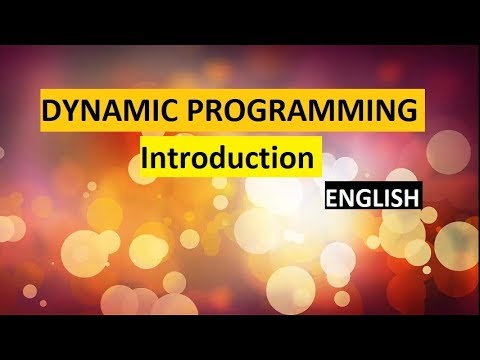 DYNAMIC PROGRAMMING
Introduction
ENGLISH